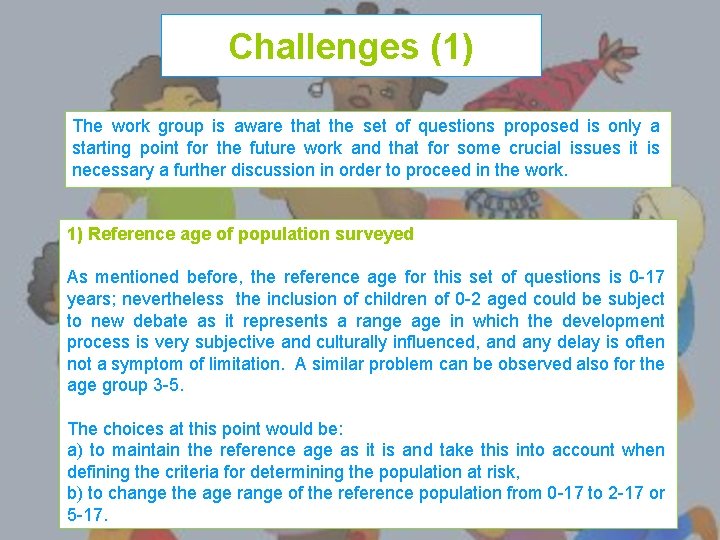 Challenges (1)

The work group is aware that the set of questions proposed is only a starting point for the future work and that for some crucial issues it is necessary a further discussion in order to proceed in the work.

1) Reference age of population surveyed

As mentioned before, the reference age for this set of questions is 0-17 years; nevertheless the inclusion of children of 0-2 aged could be subject to new debate as it represents a range age in which the development process is very subjective and culturally influenced, and any delay is often not a symptom of limitation. A similar problem can be observed also for the age group 3-5.

The choices at this point would be:
a) to maintain the reference age as it is and take this into account when defining the criteria for determining the population at risk,
b) to change the age range of the reference population from 0-17 to 2-17 or 5-17.